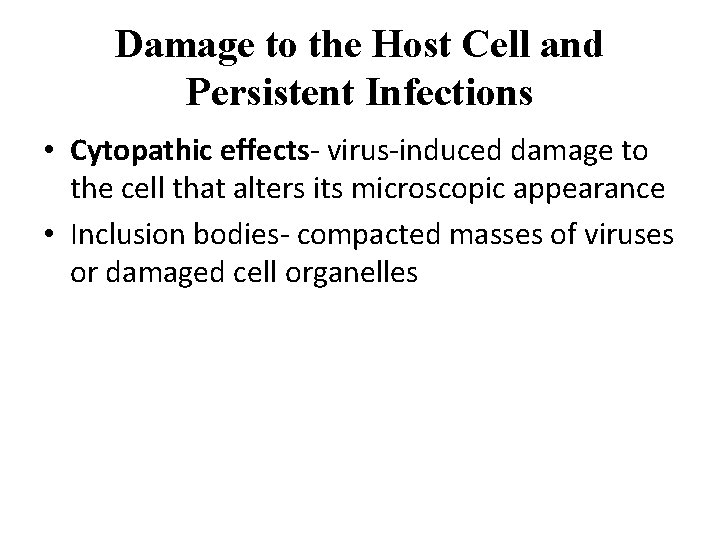 Damage to the Host Cell and Persistent Infections

• Cytopathic effects- virus-induced damage to the cell that alters its microscopic appearance

• Inclusion bodies- compacted masses of viruses or damaged cell organelles